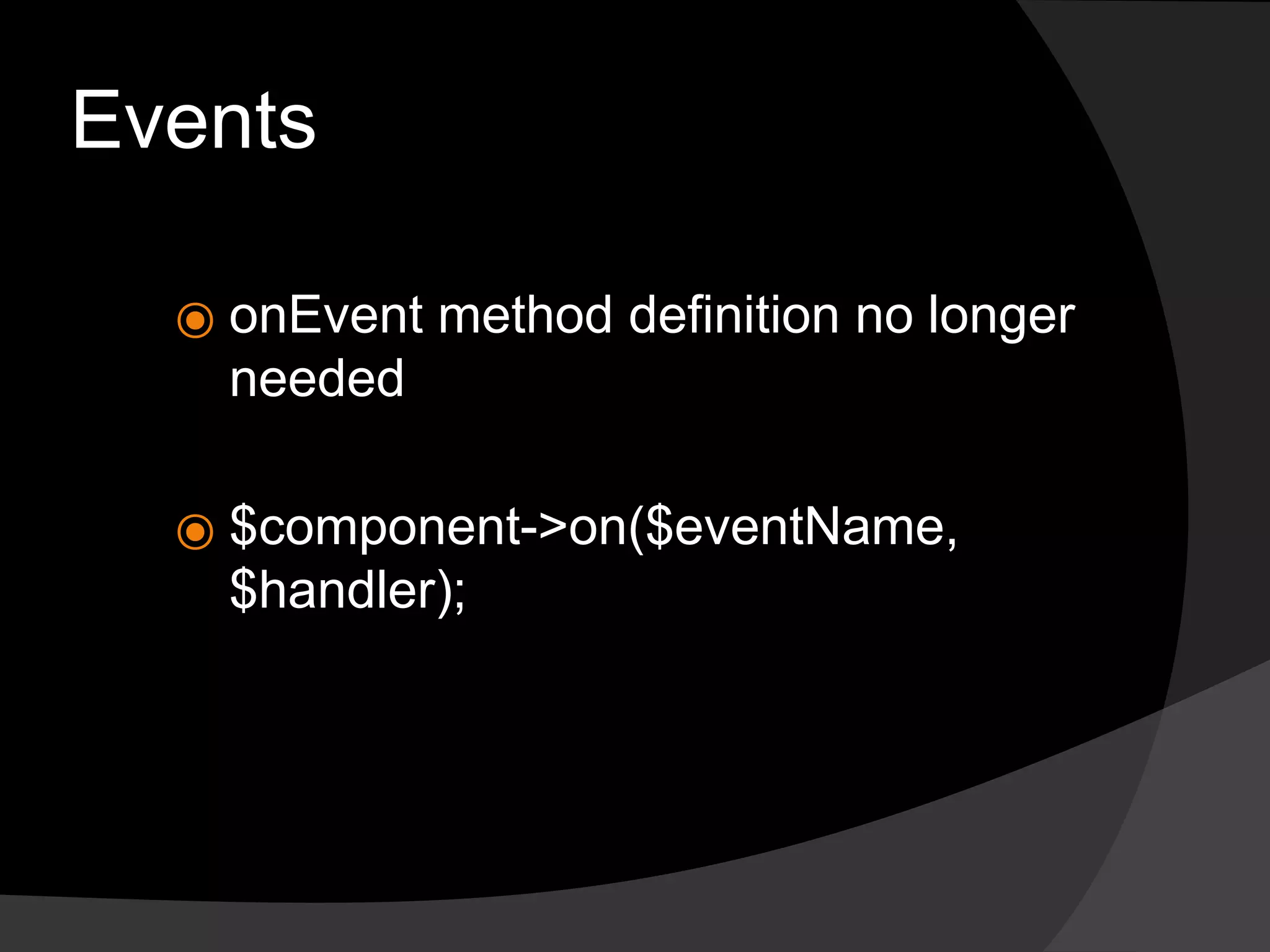 Events

onEvent method definition no longer needed

\$component->on(\$eventName, \$handler);